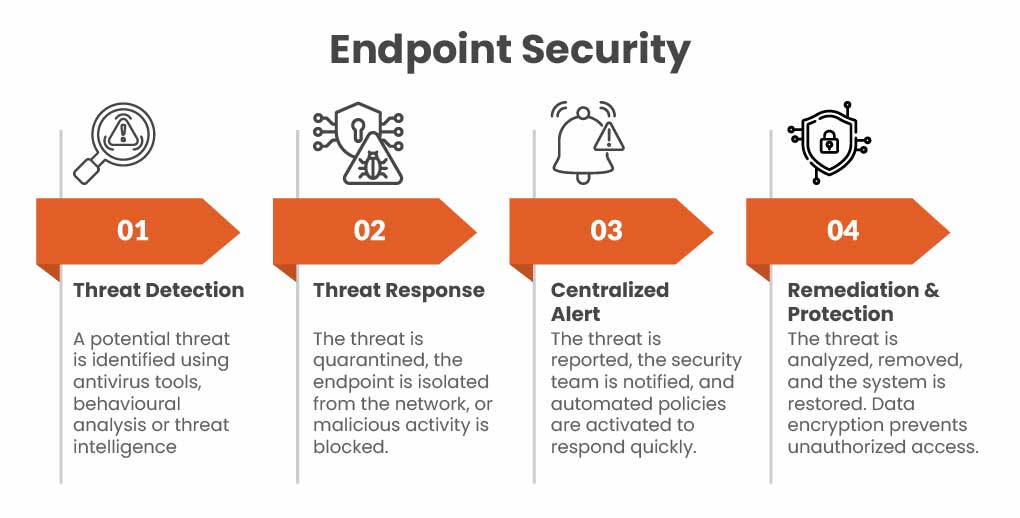 Endpoint Security

01

Threat Detection

A potential threat is identified using antivirus tools, behavioural analysis or threat intelligence

02

Threat Response

The threat is quarantined, the endpoint is isolated from the network, or malicious activity is blocked.

03

Centralized Alert

The threat is reported, the security team is notified, and automated policies are activated to respond quickly.

04

Remediation & Protection

The threat is analyzed, removed, and the system is restored. Data encryption prevents unauthorized access.